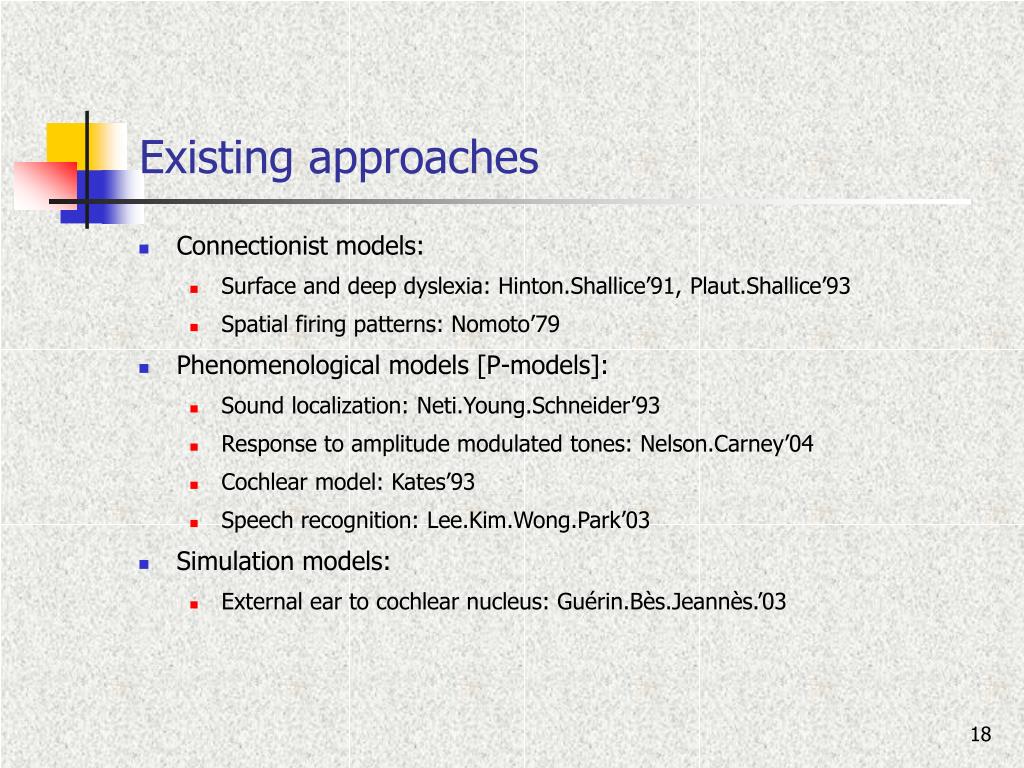 Existing approaches

- Connectionist models:
  - Surface and deep dyslexia: Hinton.Shallice’91, Plaut.Shallice’93
  - Spatial firing patterns: Nomoto’79
- Phenomenological models [P-models]:
  - Sound localization: Neti.Young.Schneider’93
  - Response to amplitude modulated tones: Nelson.Carney’04
  - Cochlear model: Kates’93
  - Speech recognition: Lee.Kim.Wong.Park’03
- Simulation models:
  - External ear to cochlear nucleus: Guérin.Bès.Jeannès.’03

18